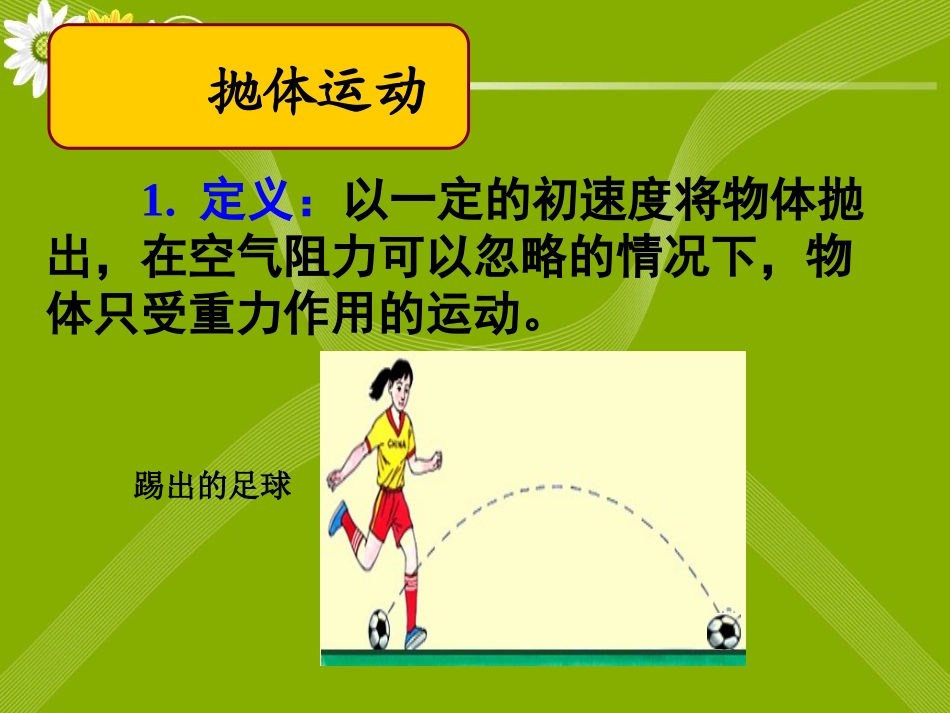 抛体运动

1. 定义：以一定的初速度将物体抛出，在空气阻力可以忽略的情况下，物体只受重力作用的运动。

踢出的足球

CHINA